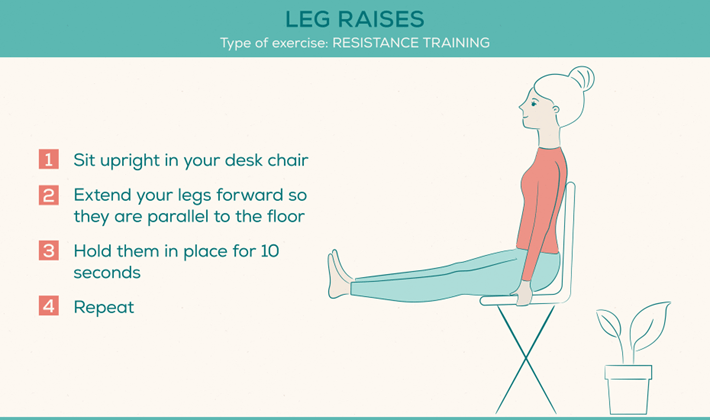 LEG RAISES
Type of exercise: RESISTANCE TRAINING

1 Sit upright in your desk chair

2 Extend your legs forward so they are parallel to the floor

3 Hold them in place for 10 seconds

4 Repeat